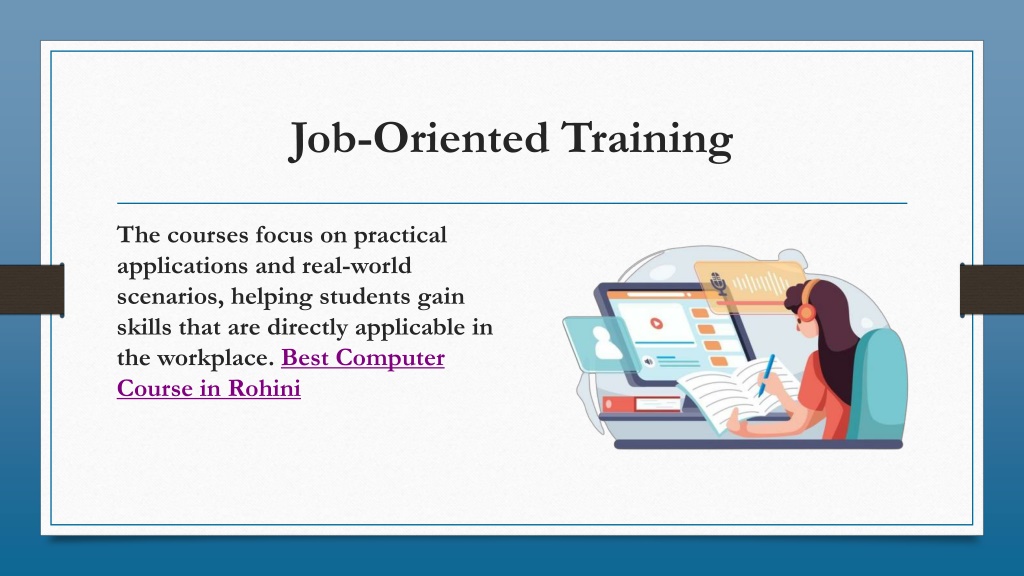 Job-Oriented Training

The courses focus on practical applications and real-world scenarios, helping students gain skills that are directly applicable in the workplace. Best Computer Course in Rohini